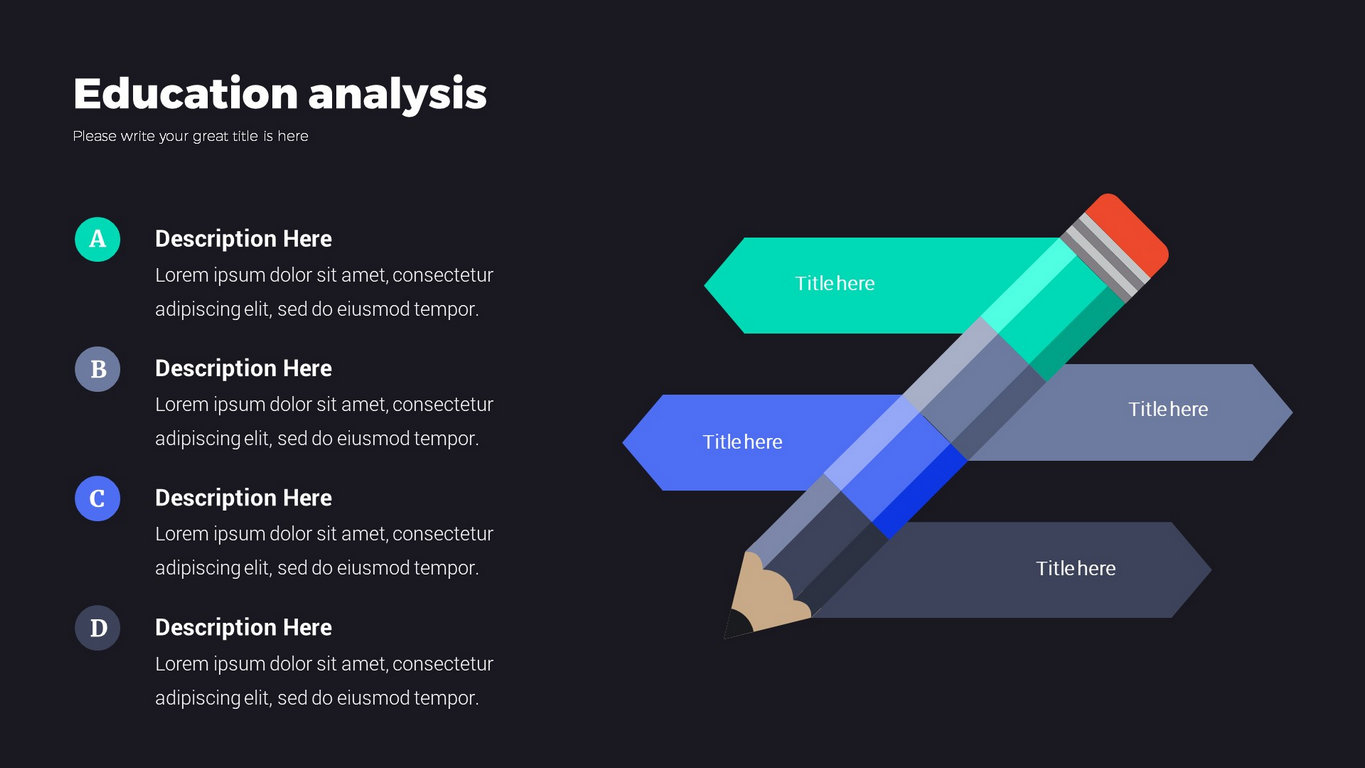 Education analysis

Please write your great title is here

A

Description Here

Lorem ipsum dolor sit amet, consectetur adipiscing elit, sed do eiusmod tempor.

B

Description Here

Lorem ipsum dolor sit amet, consectetur adipiscing elit, sed do eiusmod tempor.

C

Description Here

Lorem ipsum dolor sit amet, consectetur adipiscing elit, sed do eiusmod tempor.

D

Description Here

Lorem ipsum dolor sit amet, consectetur adipiscing elit, sed do eiusmod tempor.

Title here

Title here

Title here

Title here